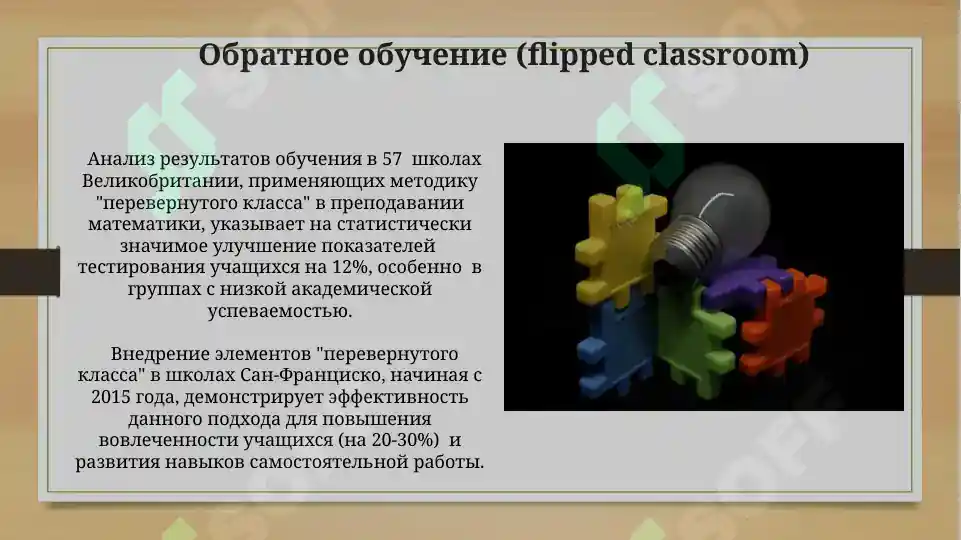 Обратное обучение (flipped classroom)

Анализ результатов обучения в 57 школах Великобритании, применяющих методику "перевернутого класса" в преподавании математики, указывает на статистически значимое улучшение показателей тестирования учащихся на 12%, особенно в группах с низкой академической успеваемостью.

Внедрение элементов "перевернутого класса" в школах Сан-Франциско, начиная с 2015 года, демонстрирует эффективность данного подхода для повышения вовлеченности учащихся (на 20-30%) и развития навыков самостоятельной работы.